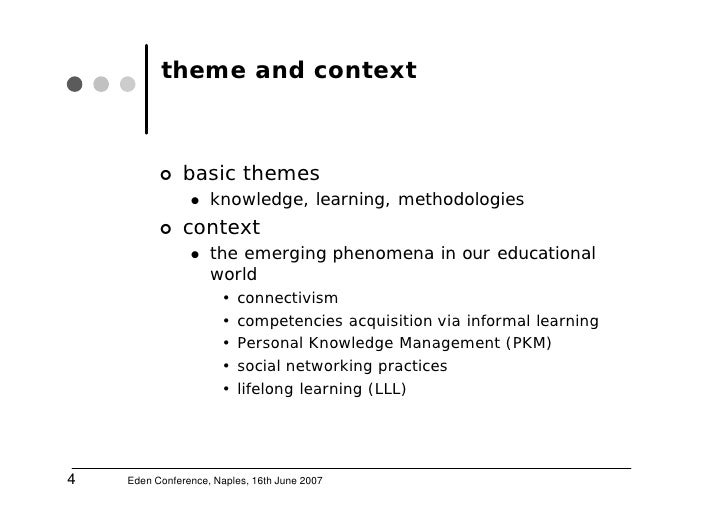 theme and context

- basic themes
  - knowledge, learning, methodologies
- context
  - the emerging phenomena in our educational world
    - connectivism
    - competencies acquisition via informal learning
    - Personal Knowledge Management (PKM)
    - social networking practices
    - lifelong learning (LLL)

4 Eden Conference, Naples, 16th June 2007